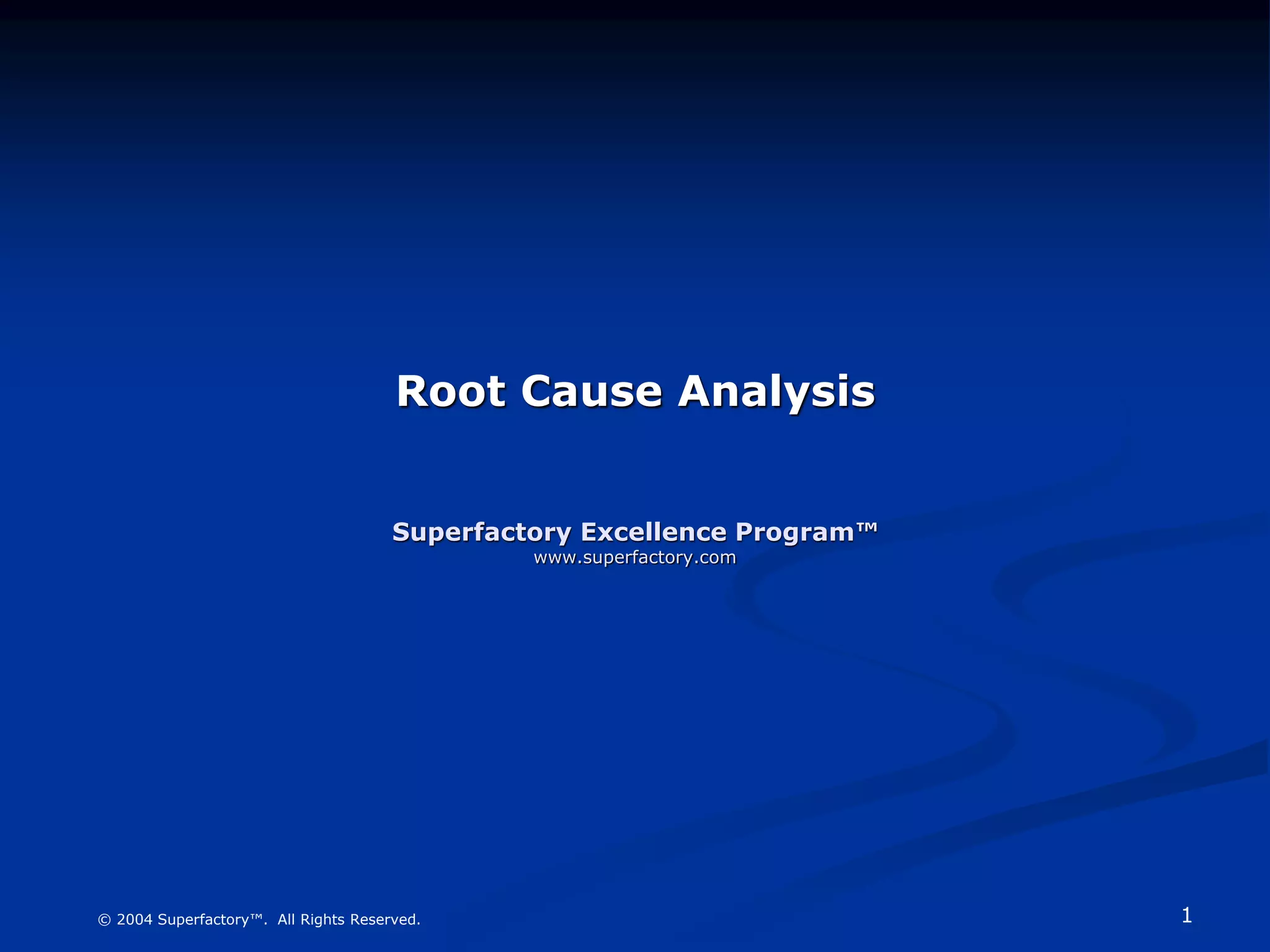 Root Cause Analysis

Superfactory Excellence Program™
www.superfactory.com

© 2004 Superfactory™. All Rights Reserved.

1